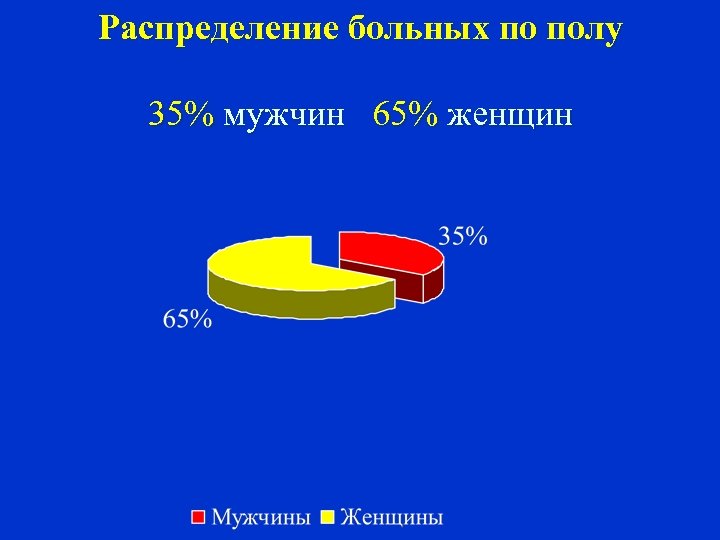 Распределение больных по полу

35% мужчин   65% женщин

35%

65%

Мужчины Женщины